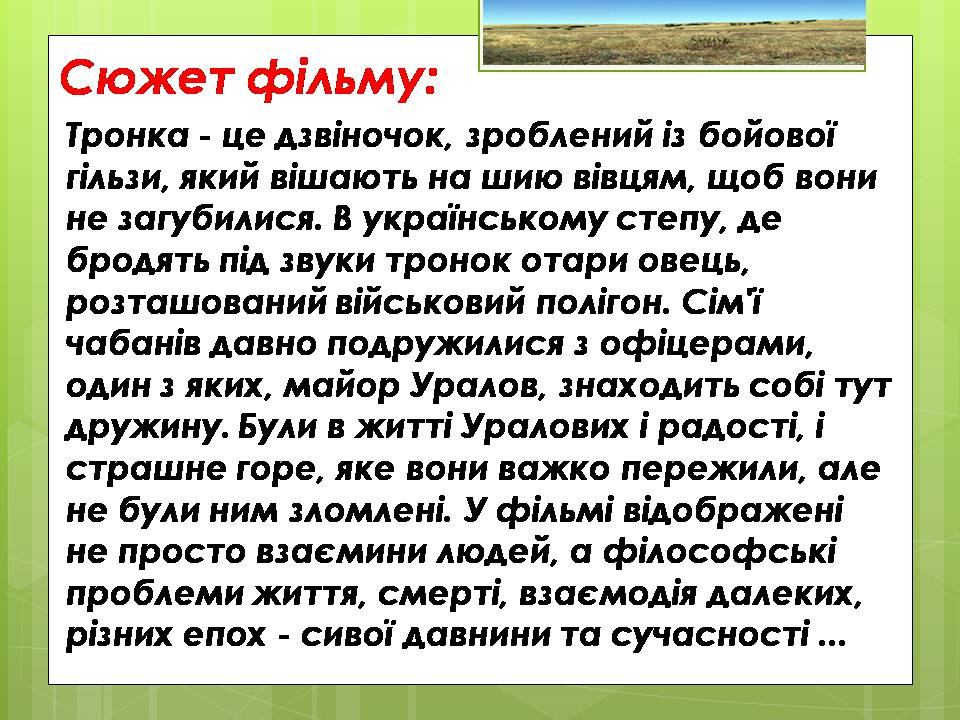 Сюжет фільму:

Тронка - це дзвіночок, зроблений із бойової гільзи, який вішають на шию вівцям, щоб вони не загубилися. В українському степу, де бродять під звуки тронок отари овець, розташований військовий полігон. Сім'ї чабанів давно подружилися з офіцерами, один з яких, майор Уралов, знаходить собі тут дружину. Були в житті Уралових і радості, і страшне горе, яке вони важко пережили, але не були ним зломлені. У фільмі відображені не просто взаємини людей, а філософські проблеми життя, смерті, взаємодія далеких, різних епох - сивої давнини та сучасності ...